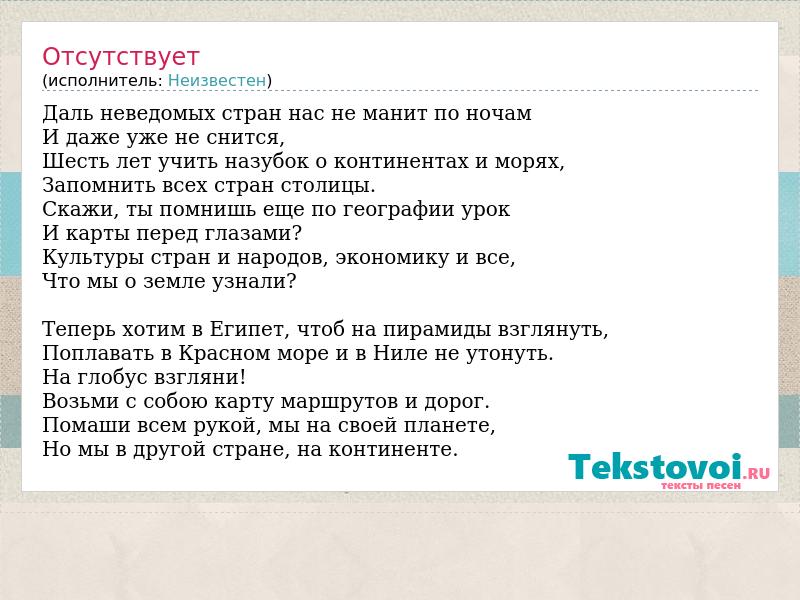 Отсутствует
(исполнитель: Неизвестен)

Даль неведомых стран нас не манит по ночам
И даже уже не снится,
Шесть лет учить назубок о континентах и морях,
Запомнить всех стран столицы.
Скажи, ты помнишь еще по географии урок
И карты перед глазами?
Культуры стран и народов, экономику и все,
Что мы о земле узнали?

Теперь хотим в Египет, чтоб на пирамиды взглянуть,
Поплавать в Красном море и в Ниле не утонуть.
На глобус взгляни!
Возьми с собою карту маршрутов и дорог.
Помаши всем рукой, мы на своей планете,
Но мы в другой стране, на континенте.

Tekstovoi.RU
тексты песен